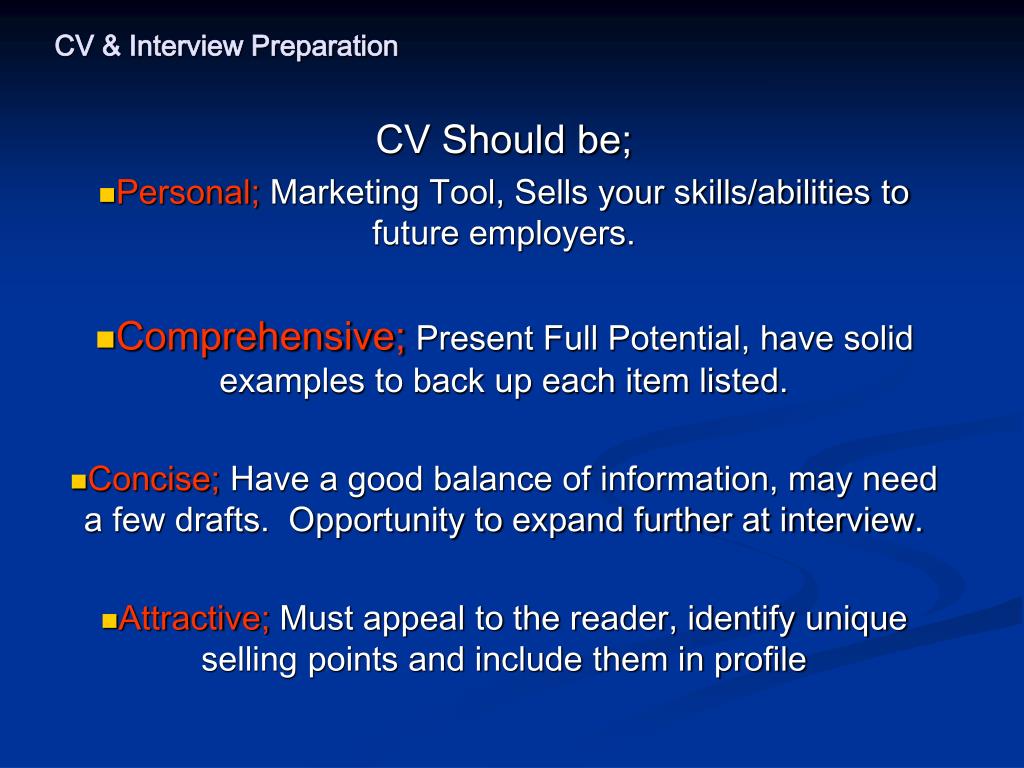 CV & Interview Preparation

CV Should be;

Personal; Marketing Tool, Sells your skills/abilities to future employers.

Comprehensive; Present Full Potential, have solid examples to back up each item listed.

Concise; Have a good balance of information, may need a few drafts. Opportunity to expand further at interview.

Attractive; Must appeal to the reader, identify unique selling points and include them in profile